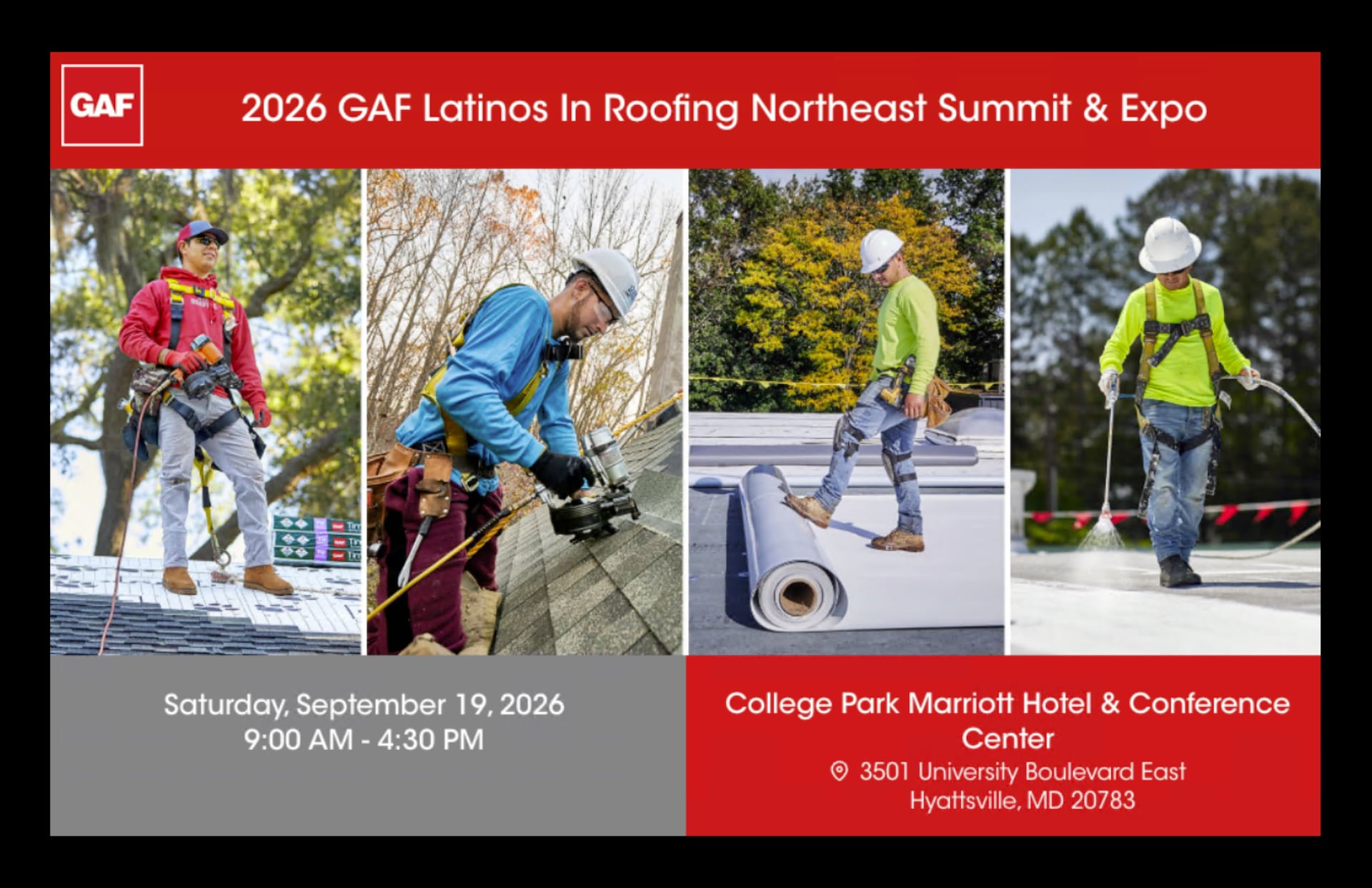 GAF

2026 GAF Latinos In Roofing Northeast Summit & Expo

Saturday, September 19, 2026
9:00 AM - 4:30 PM

College Park Marriott Hotel & Conference Center
3501 University Boulevard East
Hyattsville, MD 20783